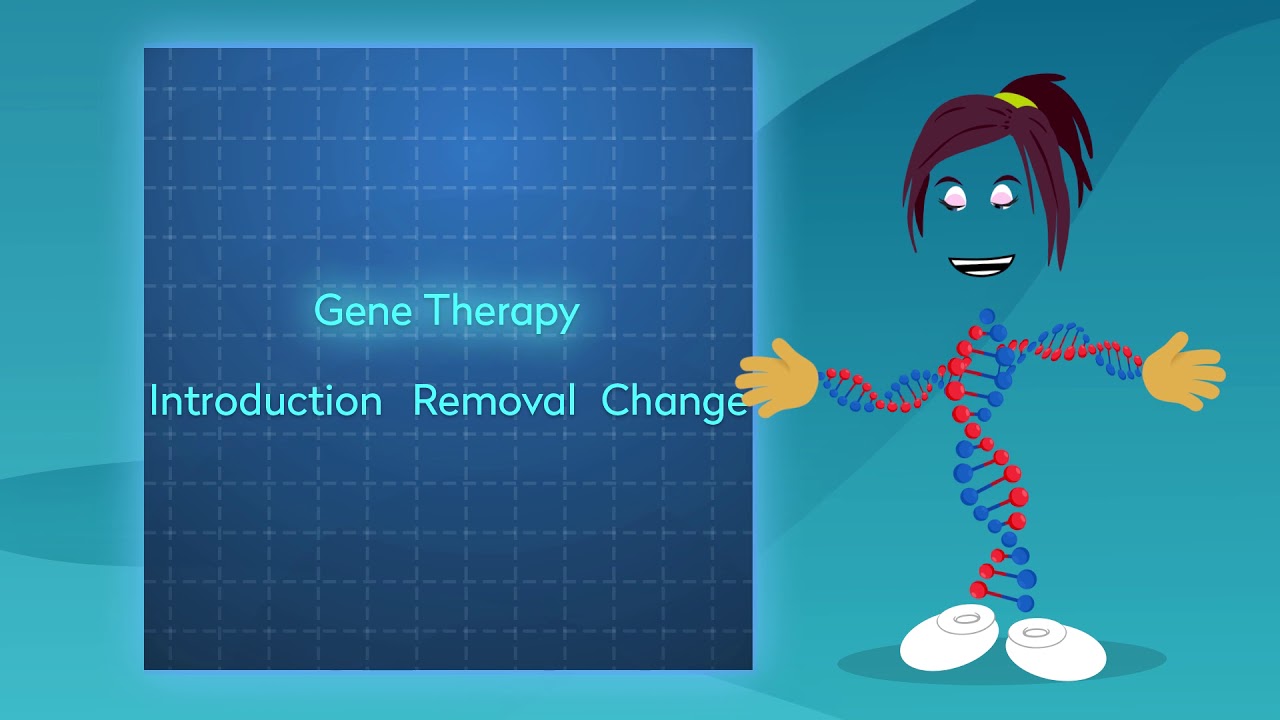 Gene Therapy

Introduction Removal Change